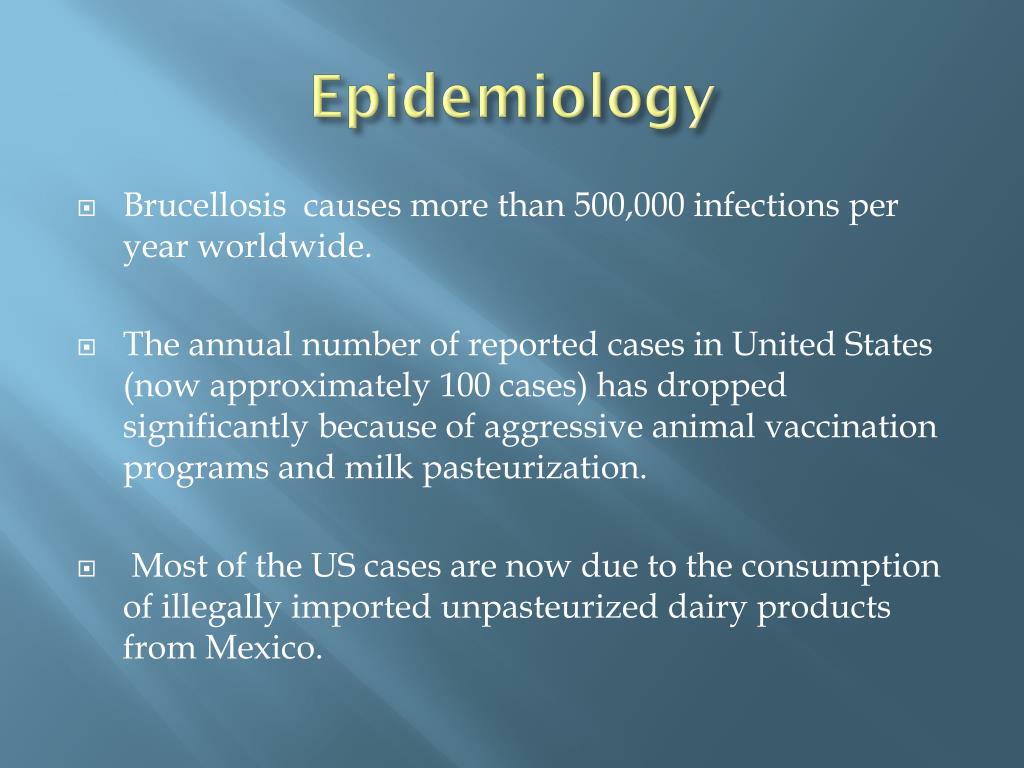 Epidemiology

Brucellosis causes more than 500,000 infections per year worldwide.

The annual number of reported cases in United States (now approximately 100 cases) has dropped significantly because of aggressive animal vaccination programs and milk pasteurization.

Most of the US cases are now due to the consumption of illegally imported unpasteurized dairy products from Mexico.